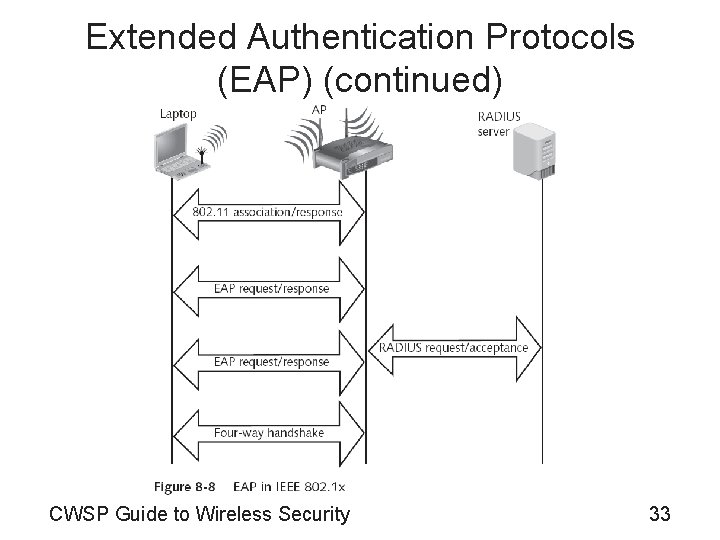 Extended Authentication Protocols (EAP) (continued)

Laptop

AP

RADIUS server

802.11 association/response

EAP request/response

RADIUS request/acceptance

EAP request/response

Four-way handshake

Figure 8-8 EAP in IEEE 802.1x

CWSP Guide to Wireless Security

33